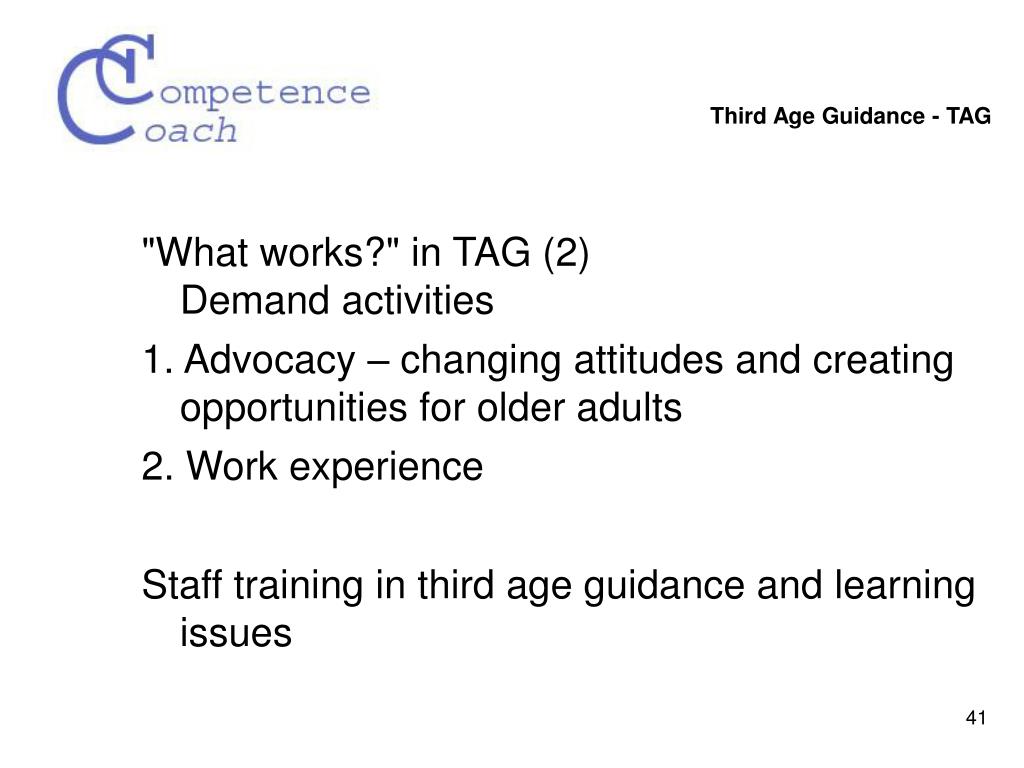 Competence Coach

Third Age Guidance - TAG

"What works?" in TAG (2)
Demand activities

1. Advocacy – changing attitudes and creating opportunities for older adults

2. Work experience

Staff training in third age guidance and learning issues

41